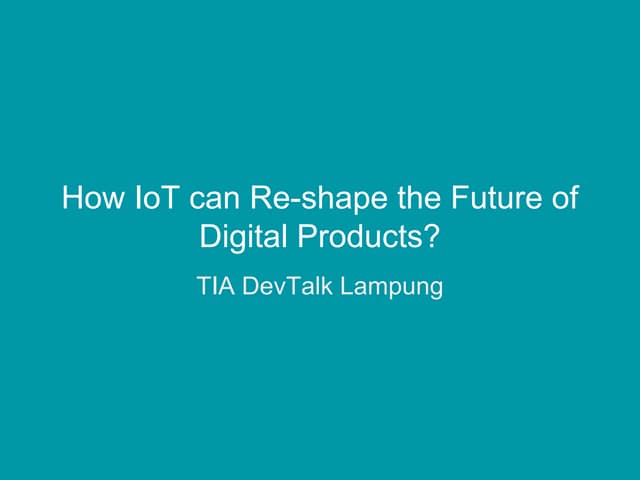 How IoT can Re-shape the Future of Digital Products?

TIA DevTalk Lampung